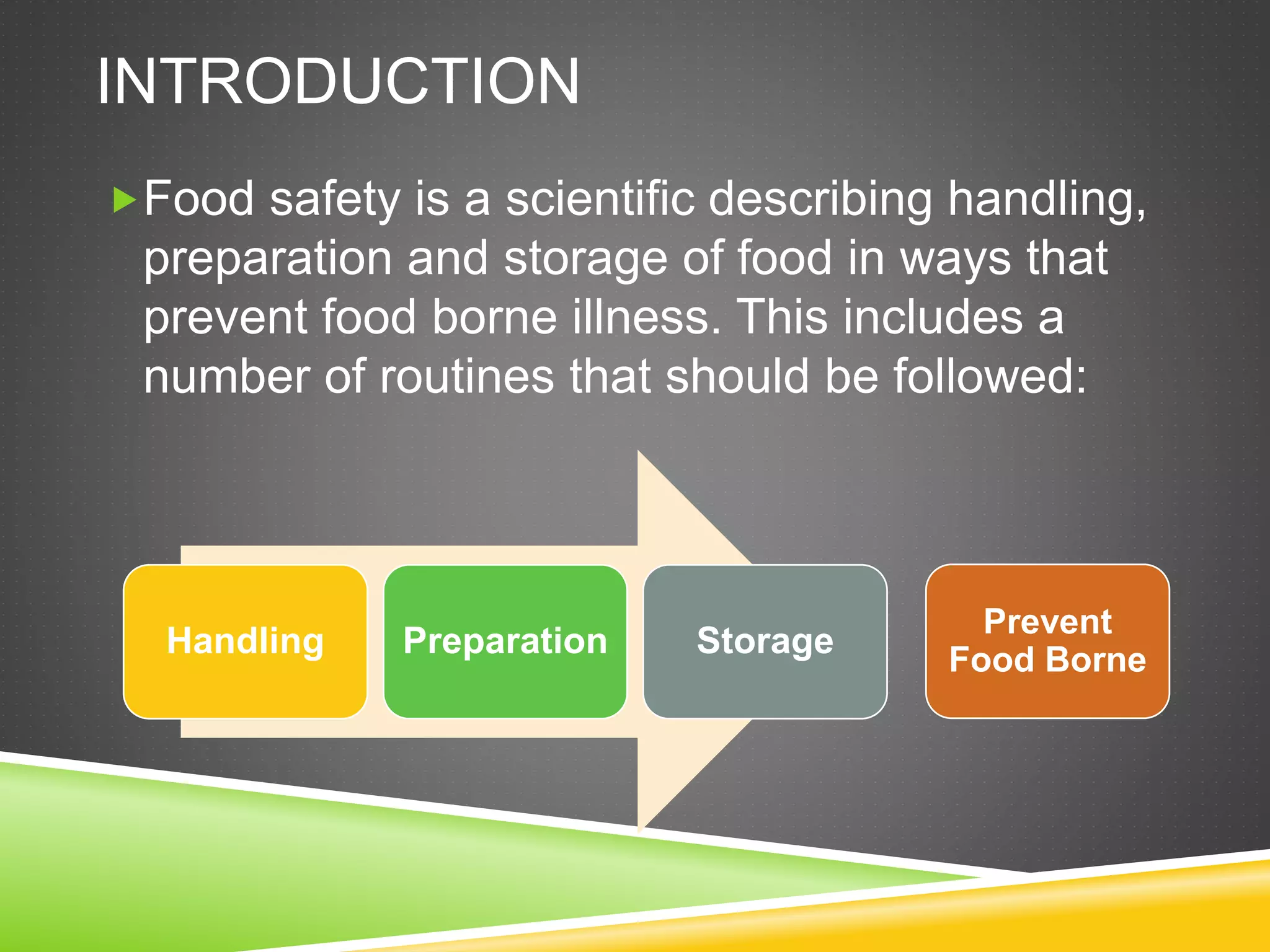 INTRODUCTION

Food safety is a scientific describing handling, preparation and storage of food in ways that prevent food borne illness. This includes a number of routines that should be followed:

Handling

Preparation

Storage

Prevent Food Borne